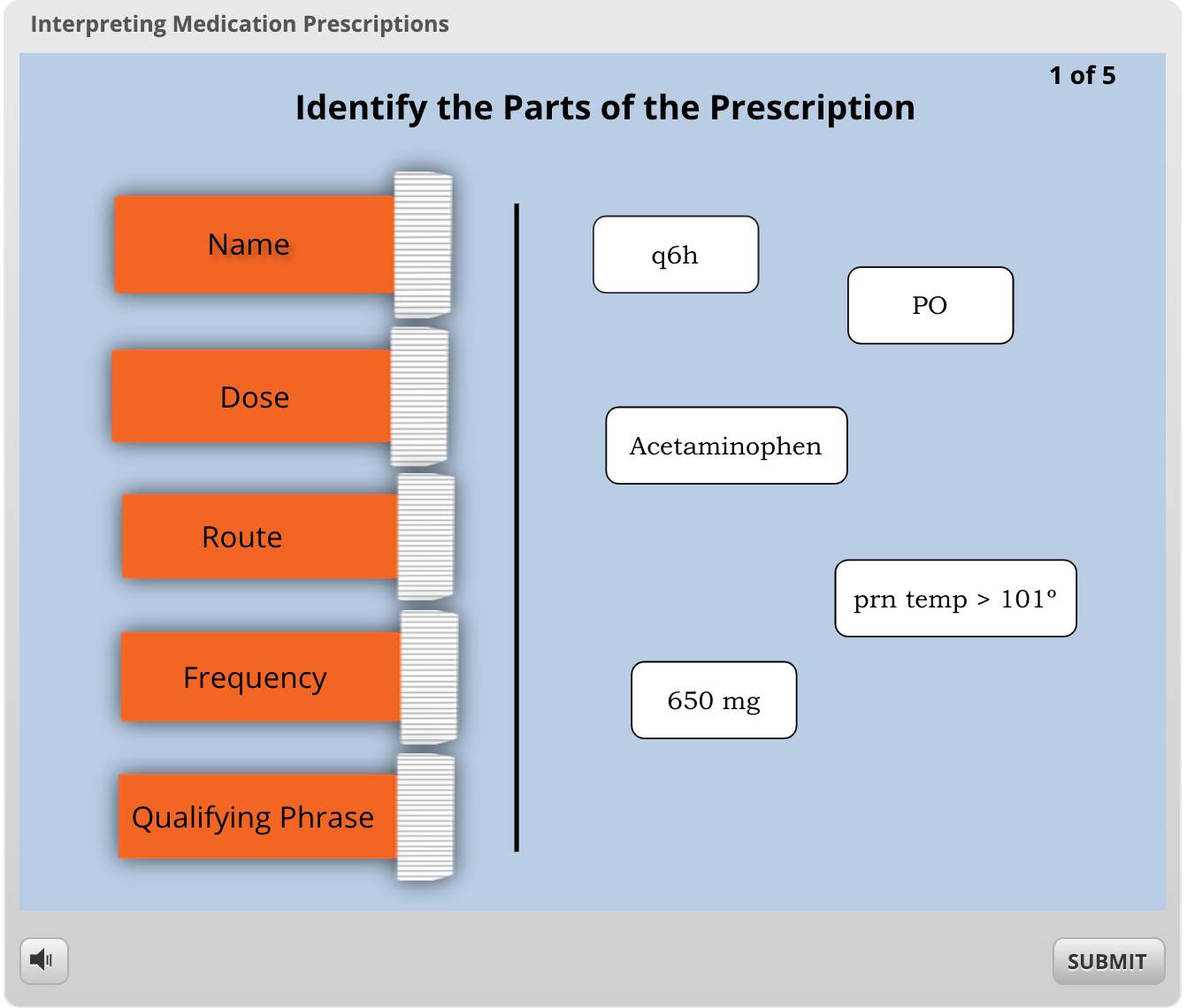 Interpreting Medication Prescriptions

1 of 5

Identify the Parts of the Prescription

Name

Dose

Route

Frequency

Qualifying Phrase

q6h

PO

Acetaminophen

prn temp > 101º

650 mg

SUBMIT